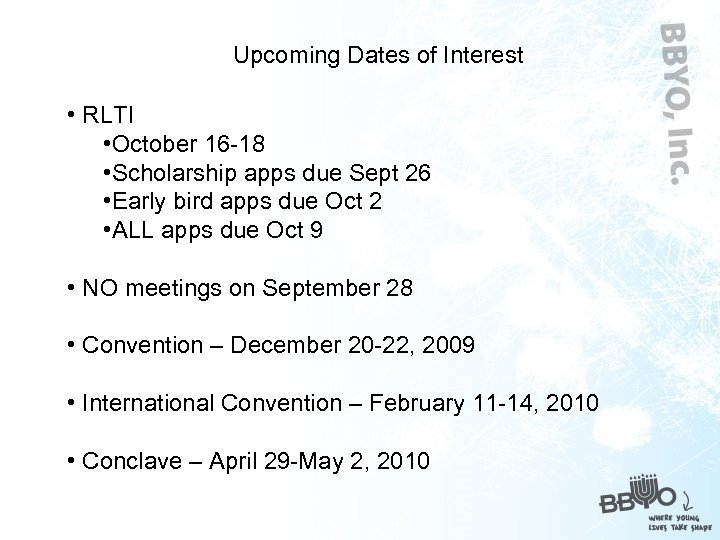 Upcoming Dates of Interest

BBYO, Inc.

• RLTI
•October 16-18
•Scholarship apps due Sept 26
•Early bird apps due Oct 2
•ALL apps due Oct 9

• NO meetings on September 28

• Convention – December 20-22, 2009

• International Convention – February 11-14, 2010

• Conclave – April 29-May 2, 2010

BBYO
WHERE YOUNG LIVES TAKE SHAPE